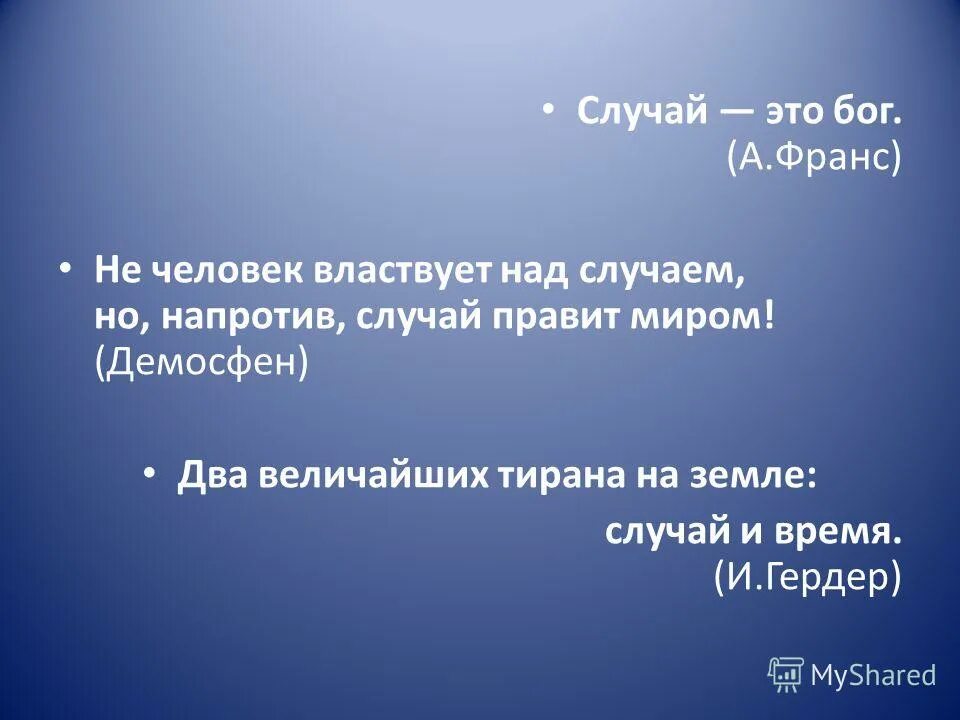 • Случай — это бог. (А.Франс)

• Не человек властвует над случаем, но, напротив, случай правит миром! (Демосфен)

• Два величайших тирана на земле: случай и время. (И.Гердер)

MyShared